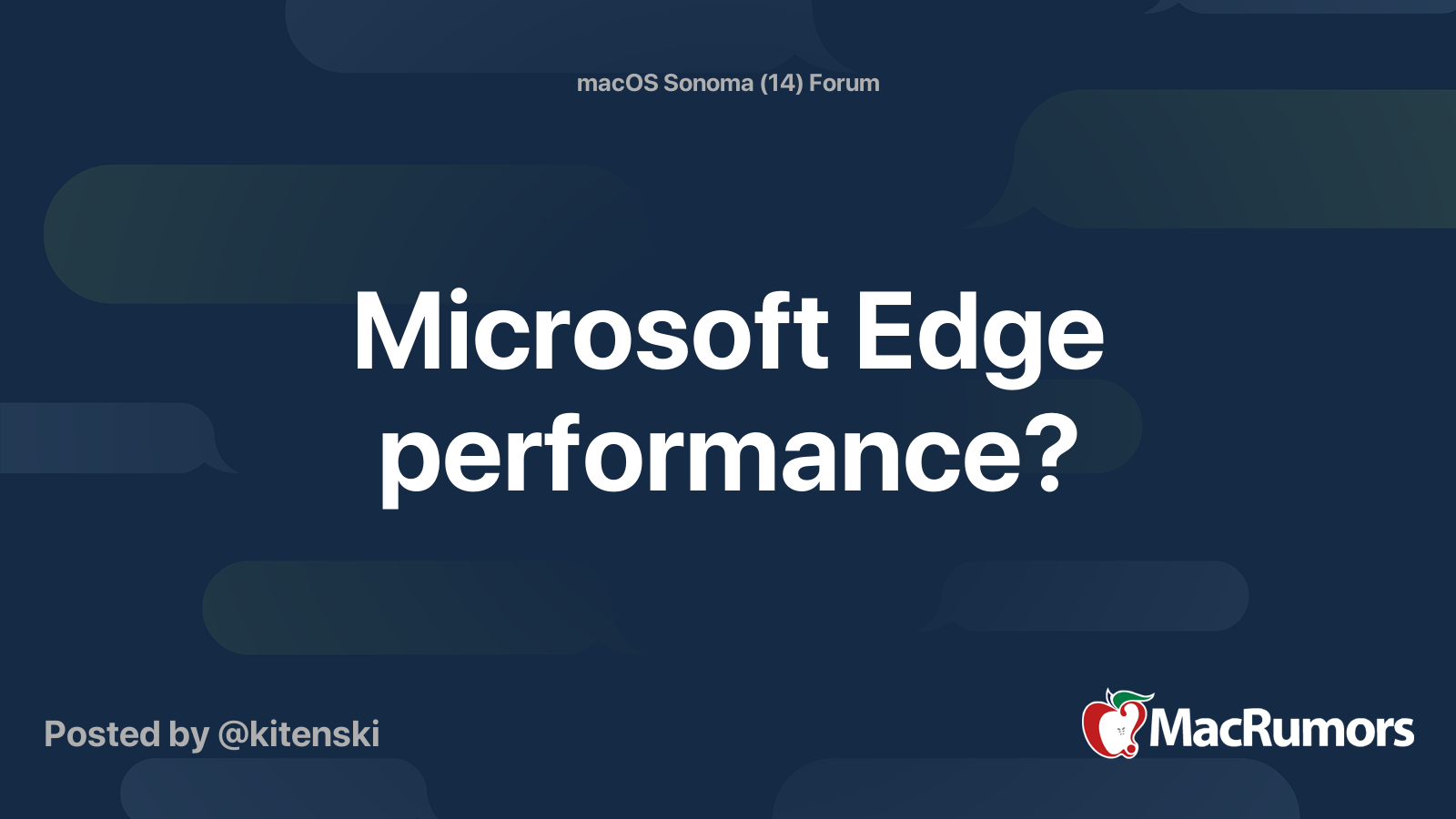 macOS Sonoma (14) Forum

Microsoft Edge performance?

Posted by @kitenski

MacRumors